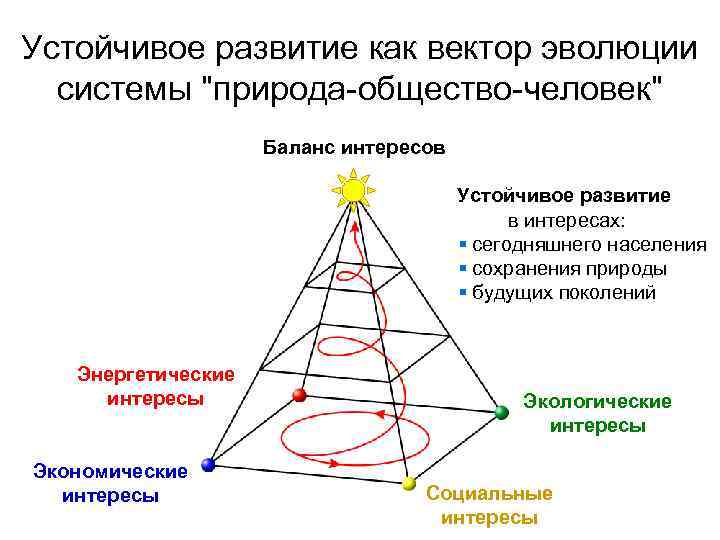 Устойчивое развитие как вектор эволюции системы "природа-общество-человек"

Баланс интересов

Устойчивое развитие в интересах:
▪ сегодняшнего населения
▪ сохранения природы
▪ будущих поколений

Энергетические интересы

Экологические интересы

Экономические интересы

Социальные интересы